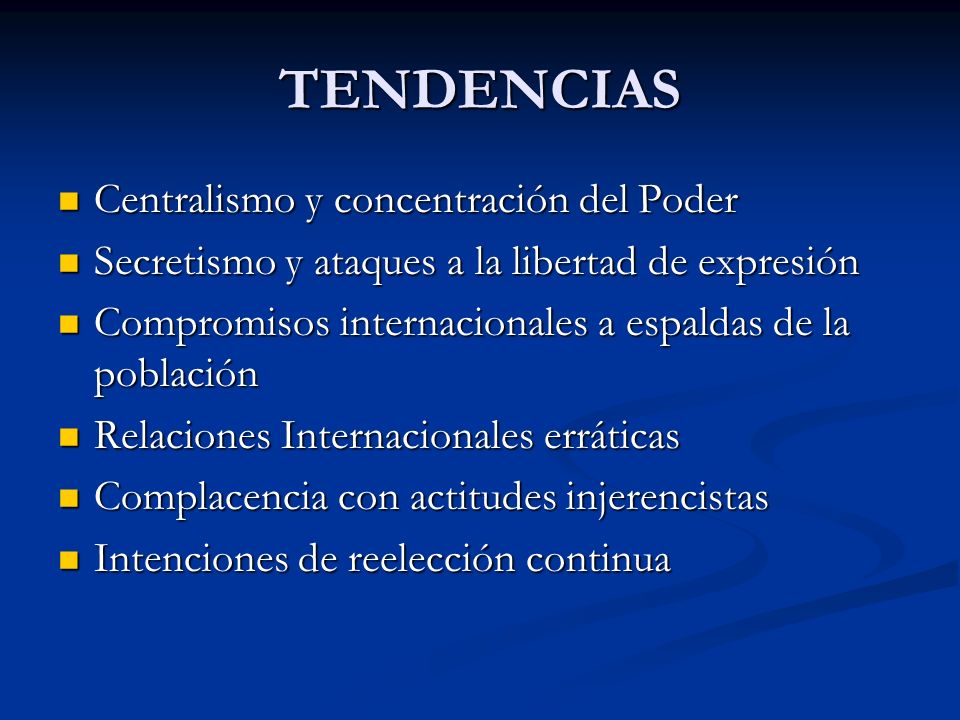 TENDENCIAS

- Centralismo y concentración del Poder
- Secretismo y ataques a la libertad de expresión
- Compromisos internacionales a espaldas de la población
- Relaciones Internacionales erráticas
- Complacencia con actitudes injerencistas
- Intenciones de reelección continua